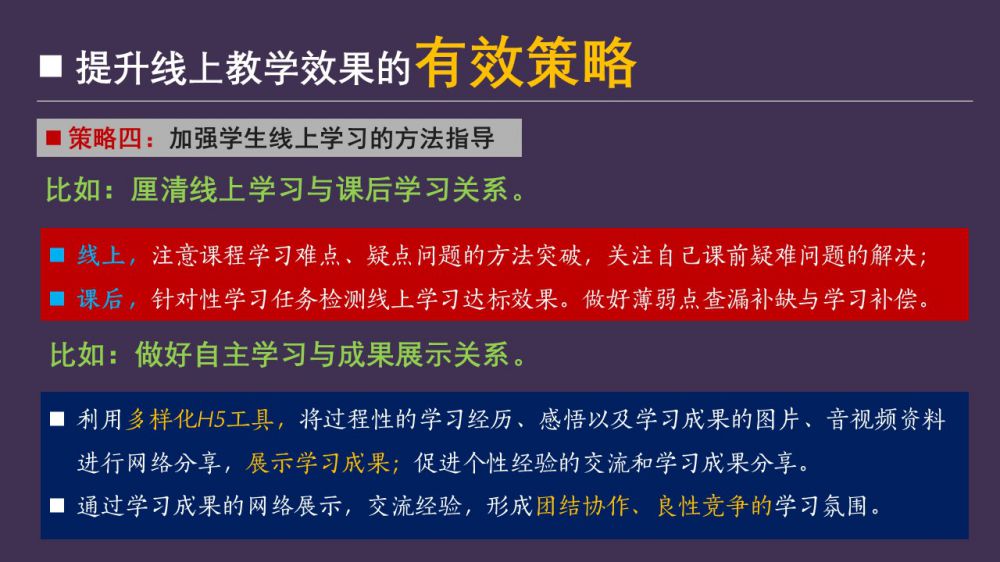 ■ 提升线上教学效果的有效策略

■ 策略四：加强学生线上学习的方法指导

比如：厘清线上学习与课后学习关系。

■ 线上，注意课程学习难点、疑点问题的方法突破，关注自己课前疑难问题的解决；
■ 课后，针对性学习任务检测线上学习达标效果。做好薄弱点查漏补缺与学习补偿。

比如：做好自主学习与成果展示关系。

■ 利用多样化H5工具，将过程性的学习经历、感悟以及学习成果的图片、音视频资料进行网络分享，展示学习成果；促进个性经验的交流和学习成果分享。
■ 通过学习成果的网络展示，交流经验，形成团结协作、良性竞争的学习氛围。